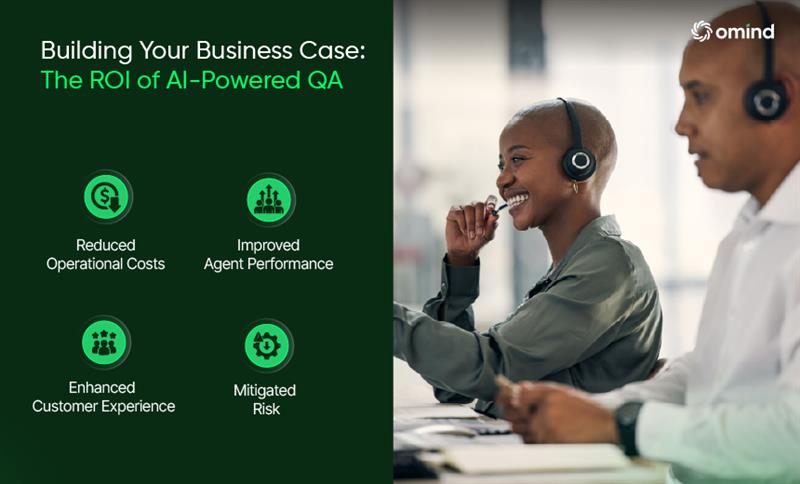 Building Your Business Case:
The ROI of AI-Powered QA

Reduced Operational Costs

Improved Agent Performance

Enhanced Customer Experience

Mitigated Risk

omind